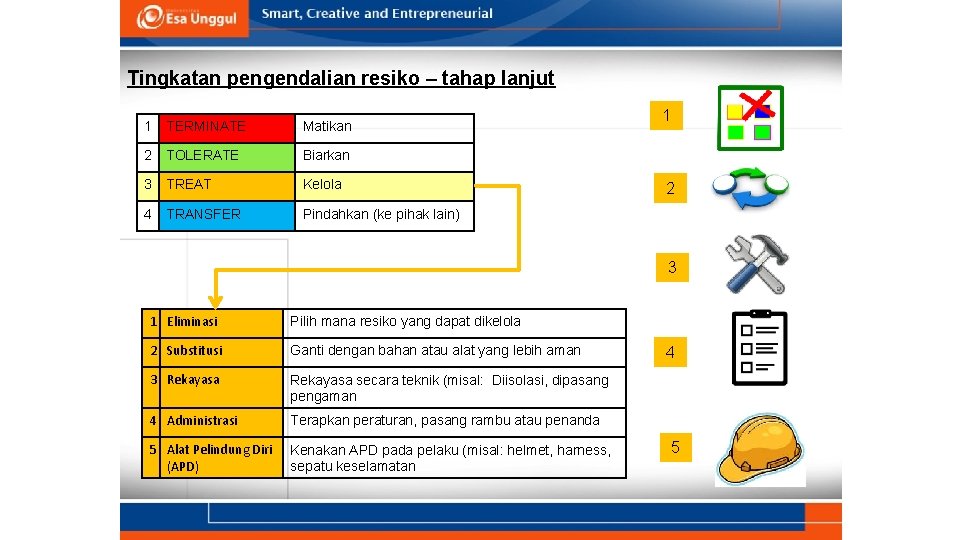 Esa Unggul Smart, Creative and Entrepreneurial

Tingkatan pengendalian resiko – tahap lanjut

| 1 | TERMINATE | Matikan |
|---|---|---|
| 2 | TOLERATE | Biarkan |
| 3 | TREAT | Kelola |
| 4 | TRANSFER | Pindahkan (ke pihak lain) |

| 1 | Eliminasi | Pilih mana resiko yang dapat dikelola |
|---|---|---|
| 2 | Substitusi | Ganti dengan bahan atau alat yang lebih aman |
| 3 | Rekayasa | Rekayasa secara teknik (misal: Diisolasi, dipasang pengaman |
| 4 | Administrasi | Terapkan peraturan, pasang rambu atau penanda |
| 5 | Alat Pelindung Diri (APD) | Kenakan APD pada pelaku (misal: helmet, harness, sepatu keselamatan |

1

2

3

4

5